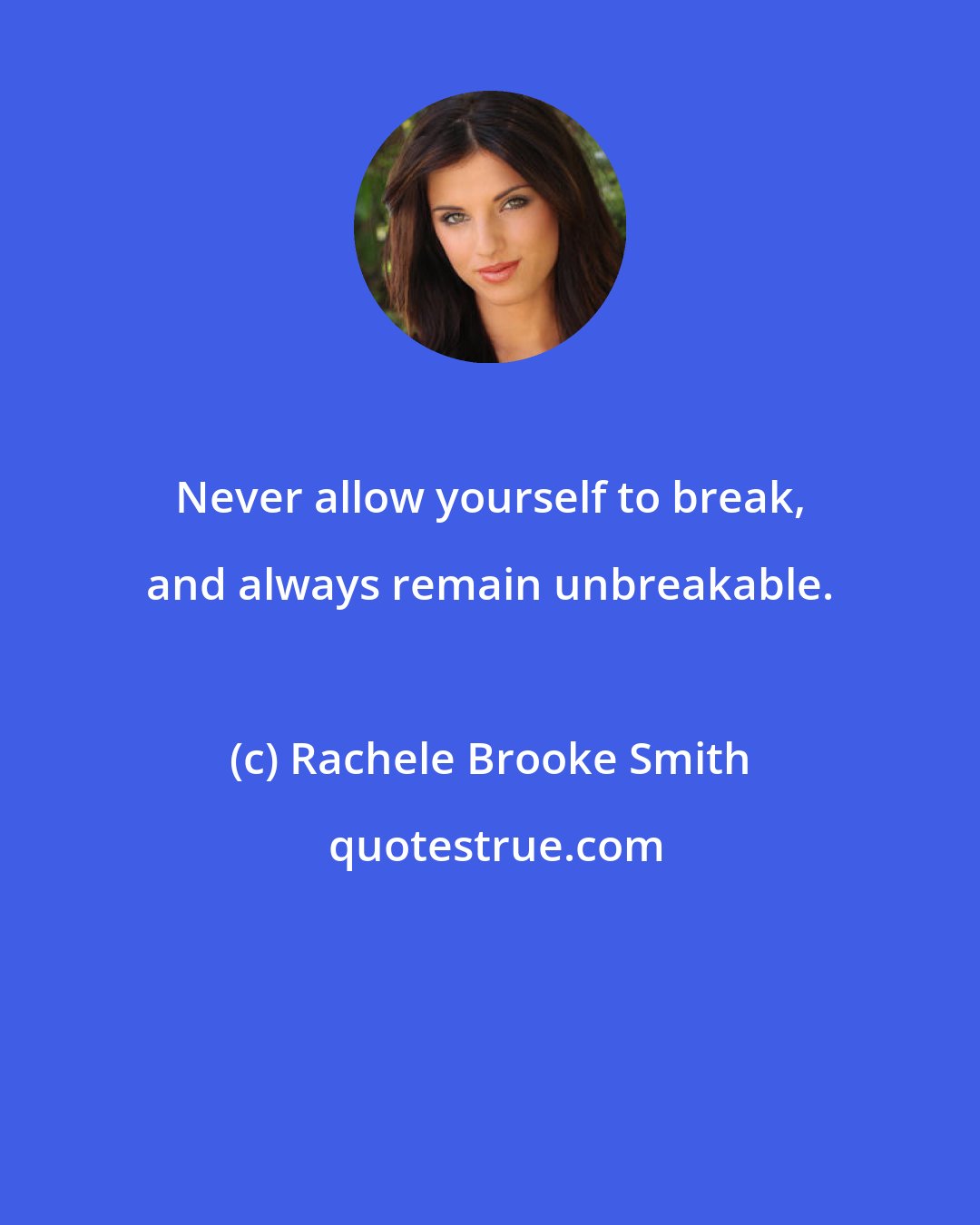 Never allow yourself to break, and always remain unbreakable.

(c) Rachele Brooke Smith

quotestrue.com